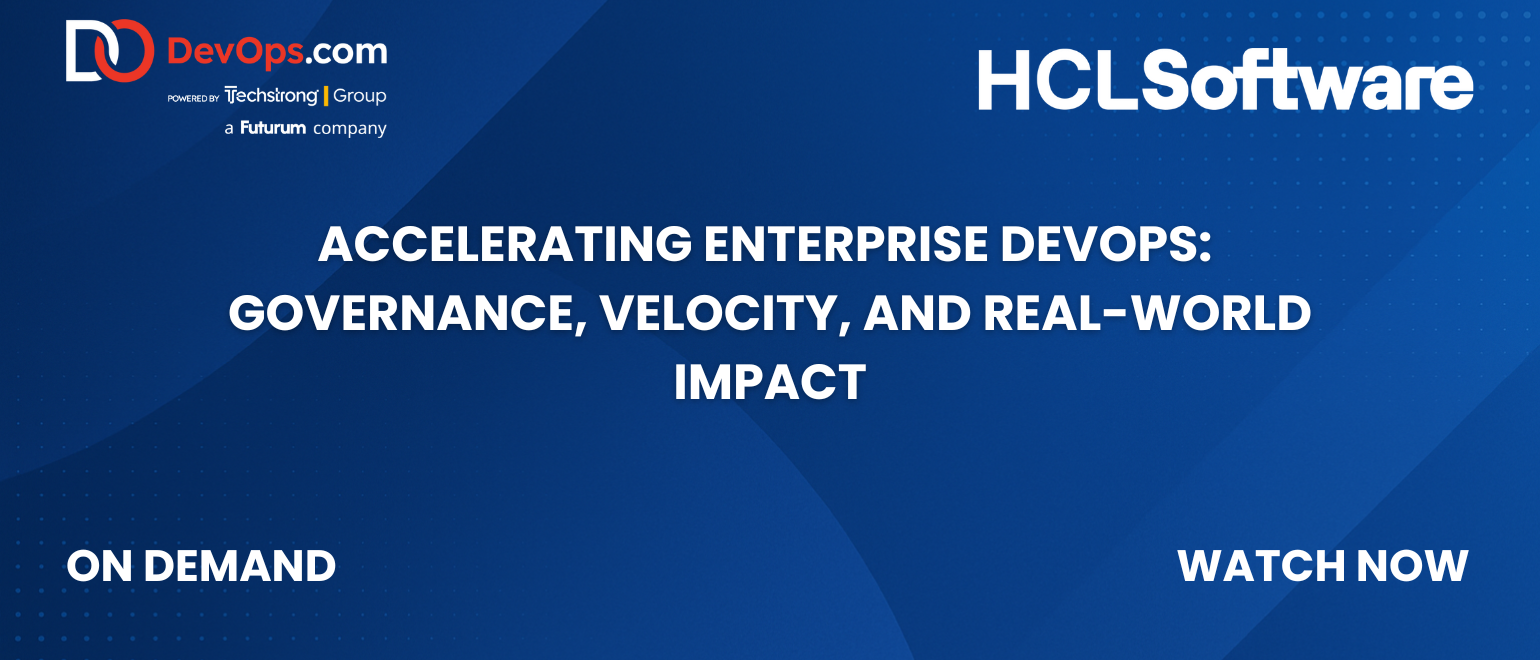 DevOps.com
POWERED BY Techstrong | Group
a Futurum company

HCLSoftware

ACCELERATING ENTERPRISE DEVOPS: GOVERNANCE, VELOCITY, AND REAL-WORLD IMPACT

ON DEMAND

WATCH NOW